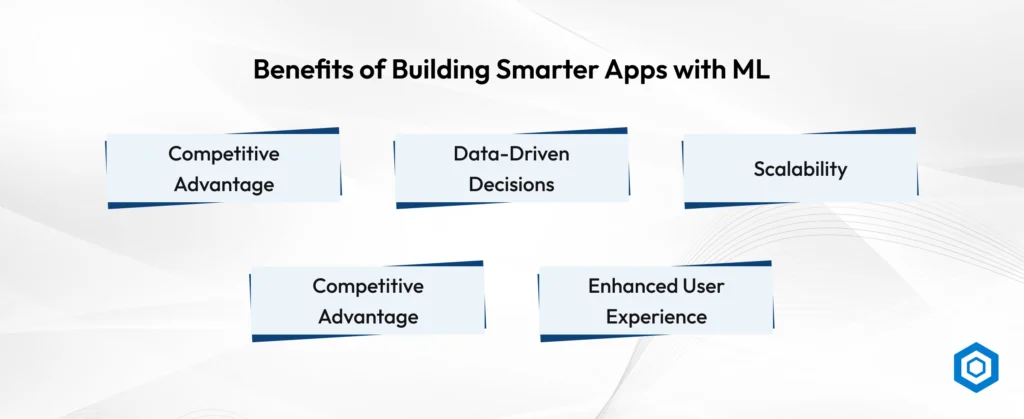 Benefits of Building Smarter Apps with ML

Competitive Advantage

Data-Driven Decisions

Scalability

Competitive Advantage

Enhanced User Experience